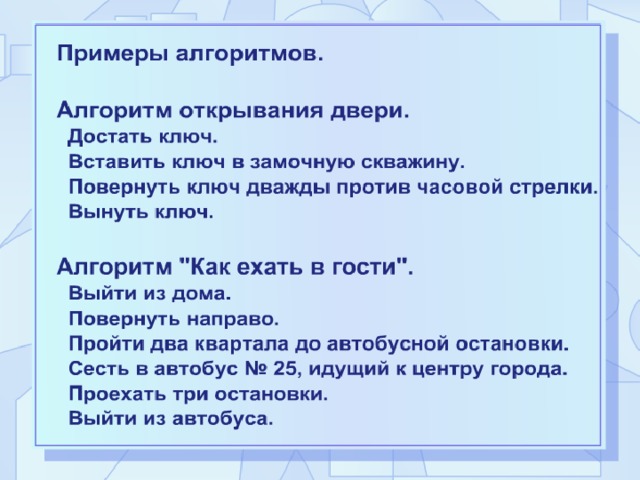 Примеры алгоритмов.

Алгоритм открывания двери.
Достать ключ.
Вставить ключ в замочную скважину.
Повернуть ключ дважды против часовой стрелки.
Вынуть ключ.

Алгоритм "Как ехать в гости".
Выйти из дома.
Повернуть направо.
Пройти два квартала до автобусной остановки.
Сесть в автобус № 25, идущий к центру города.
Проехать три остановки.
Выйти из автобуса.